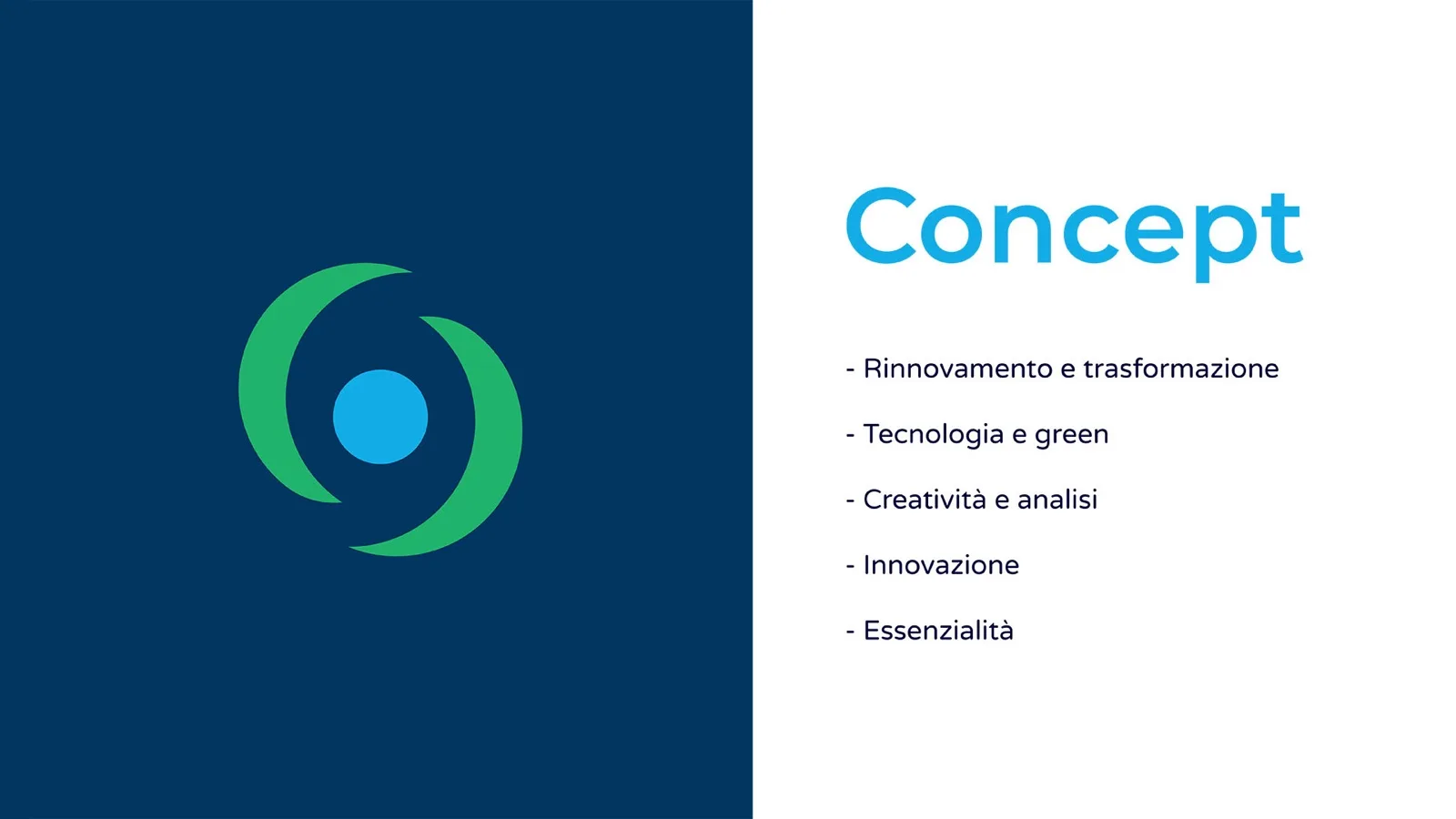 Concept

- Rinnovamento e trasformazione

- Tecnologia e green

- Creatività e analisi

- Innovazione

- Essenzialità